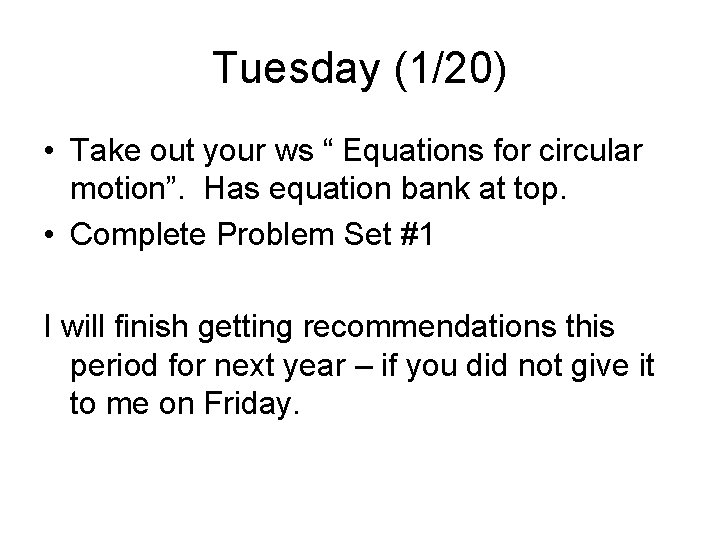 Tuesday (1/20)

• Take out your ws “ Equations for circular motion”.  Has equation bank at top.
• Complete Problem Set #1

I will finish getting recommendations this period for next year – if you did not give it to me on Friday.